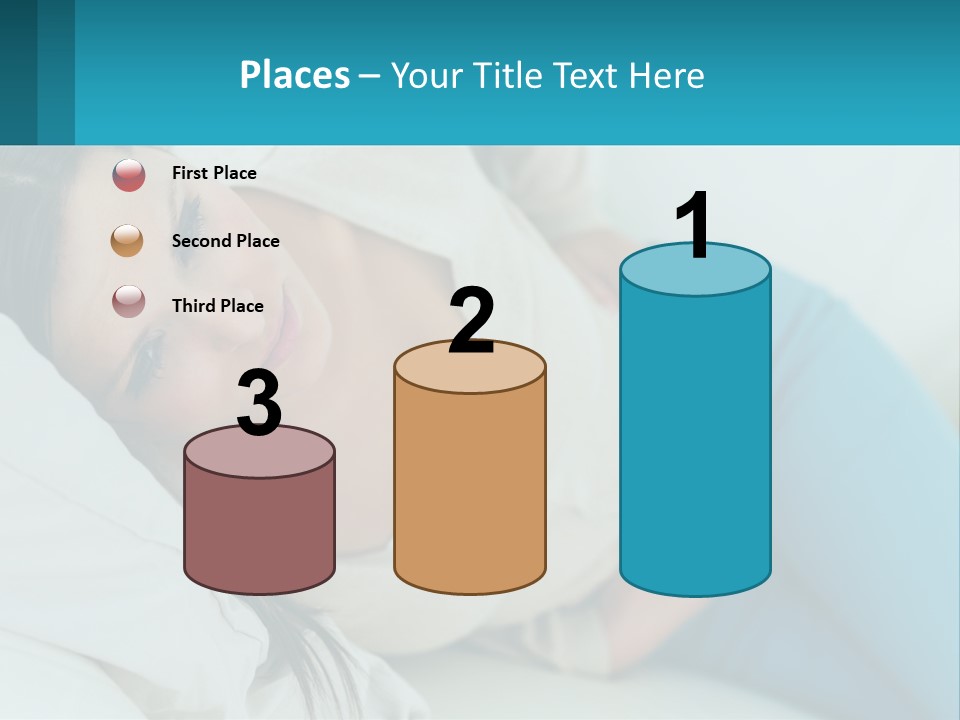 Places – Your Title Text Here

First Place

Second Place

Third Place

3

2

1